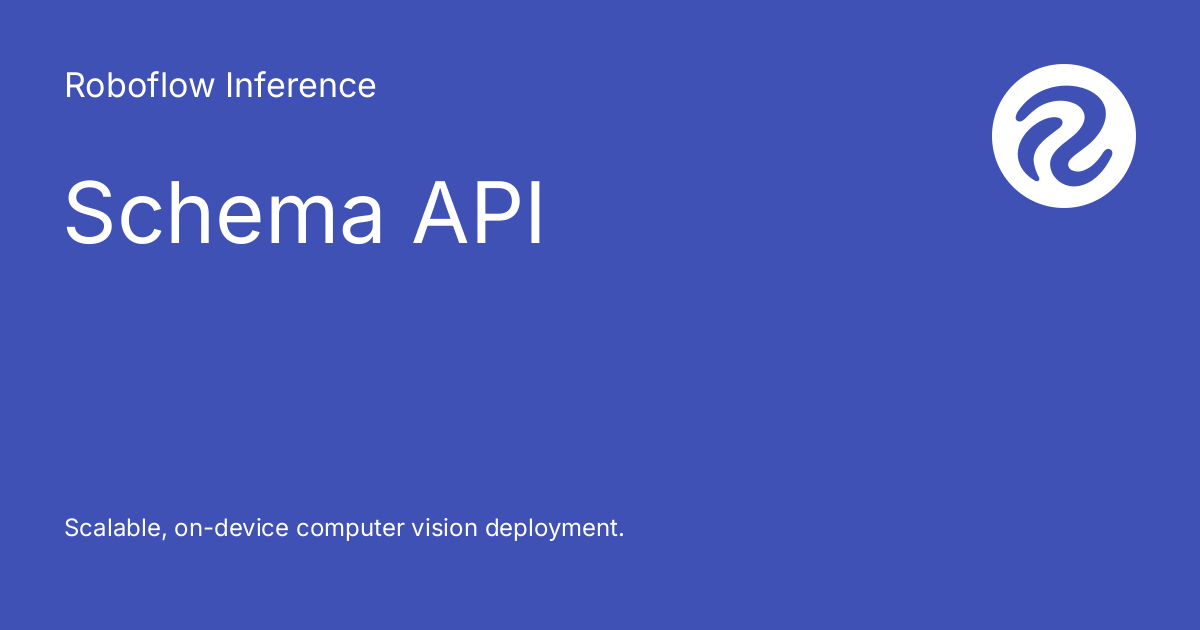 Roboflow Inference

Schema API

Scalable, on-device computer vision deployment.